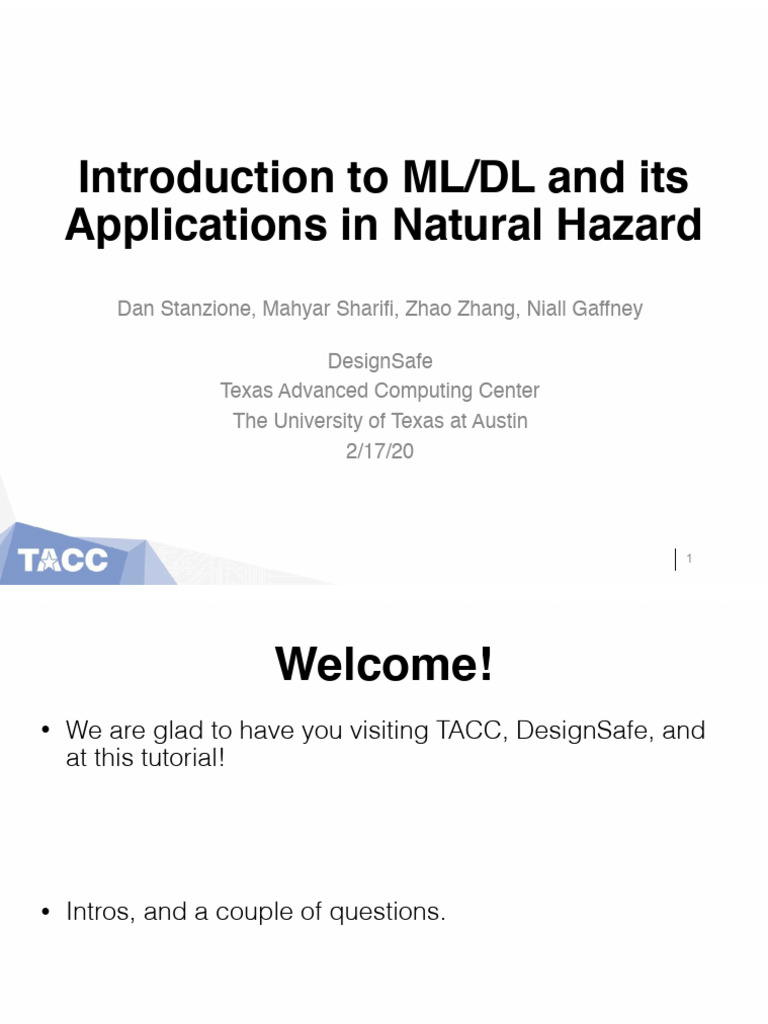 Introduction to ML/DL and its Applications in Natural Hazard

Dan Stanzione, Mahyar Sharifi, Zhao Zhang, Niall Gaffney

DesignSafe
Texas Advanced Computing Center
The University of Texas at Austin
2/17/20

TACC

1

Welcome!

• We are glad to have you visiting TACC, DesignSafe, and at this tutorial!

• Intros, and a couple of questions.